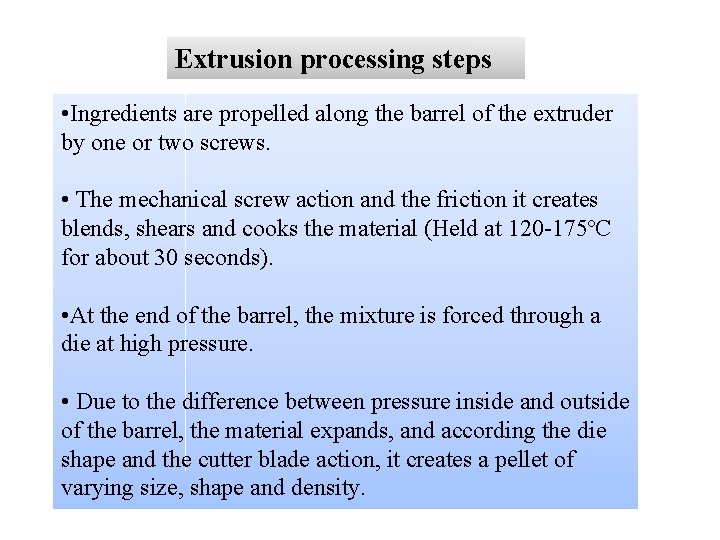 Extrusion processing steps

•Ingredients are propelled along the barrel of the extruder by one or two screws.

• The mechanical screw action and the friction it creates blends, shears and cooks the material (Held at 120-175°C for about 30 seconds).

•At the end of the barrel, the mixture is forced through a die at high pressure.

• Due to the difference between pressure inside and outside of the barrel, the material expands, and according the die shape and the cutter blade action, it creates a pellet of varying size, shape and density.